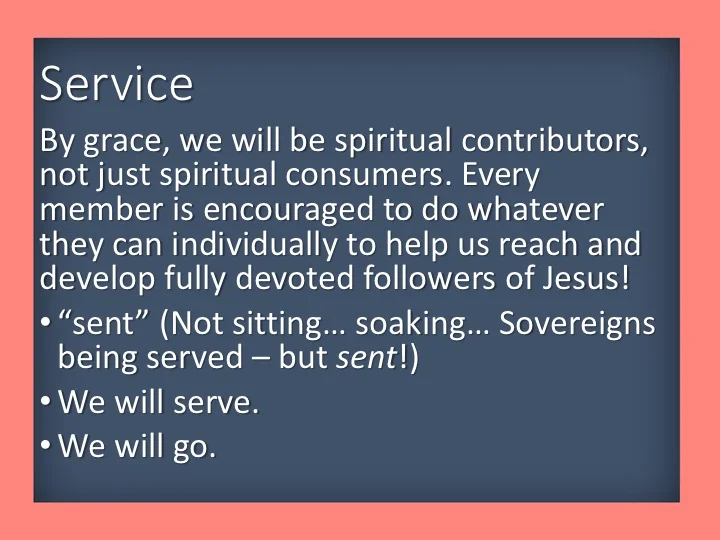 Service

By grace, we will be spiritual contributors, not just spiritual consumers. Every member is encouraged to do whatever they can individually to help us reach and develop fully devoted followers of Jesus!

• “sent” (Not sitting… soaking… Sovereigns being served – but sent!)
• We will serve.
• We will go.